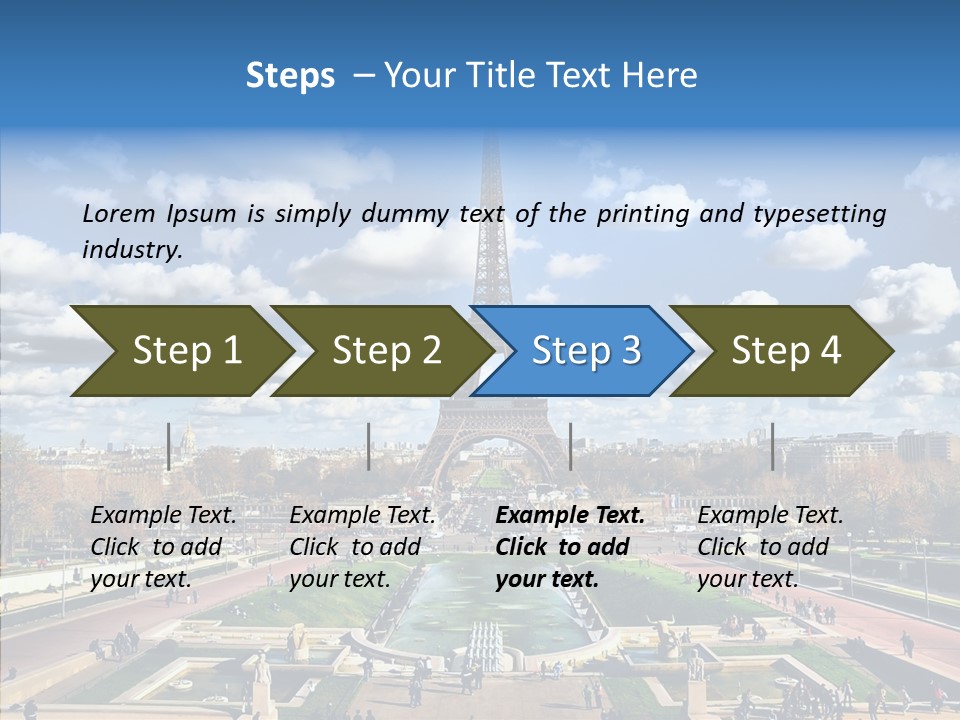 Steps – Your Title Text Here

Lorem Ipsum is simply dummy text of the printing and typesetting industry.

Step 1

Step 2

Step 3

Step 4

Example Text. Click to add your text.

Example Text. Click to add your text.

Example Text. Click to add your text.

Example Text. Click to add your text.